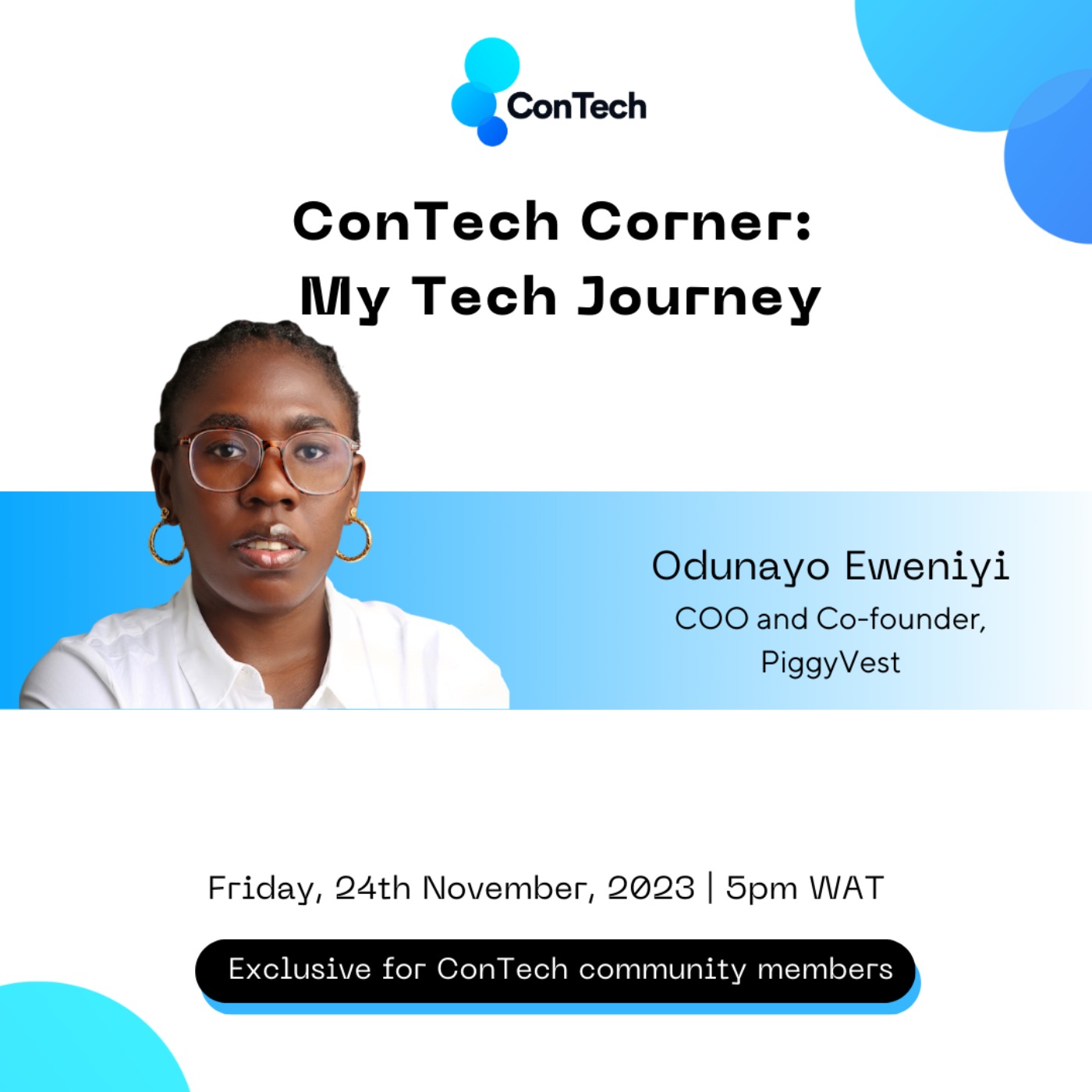 ConTech

ConTech Corner: My Tech Journey

Odunayo Eweniyi
COO and Co-founder, PiggyVest

Friday, 24th November, 2023 | 5pm WAT

Exclusive for ConTech community members